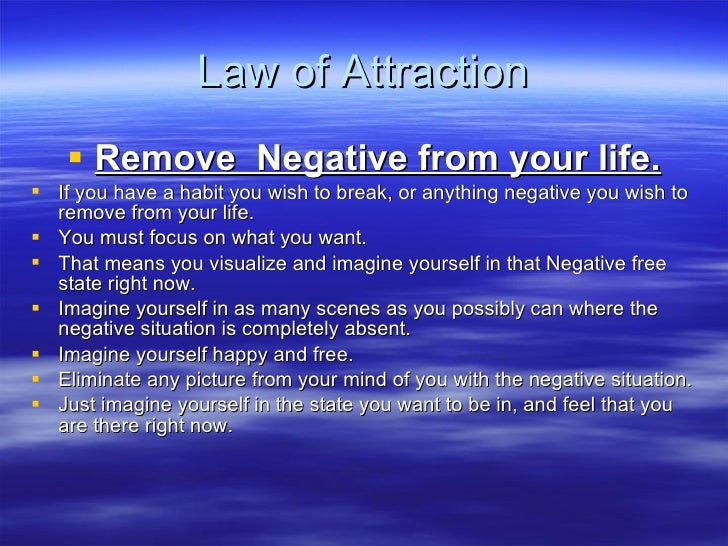 Law of Attraction

- Remove  Negative from your life.
- If you have a habit you wish to break, or anything negative you wish to remove from your life.
- You must focus on what you want.
- That means you visualize and imagine yourself in that Negative free state right now.
- Imagine yourself in as many scenes as you possibly can where the negative situation is completely absent.
- Imagine yourself happy and free.
- Eliminate any picture from your mind of you with the negative situation.
- Just imagine yourself in the state you want to be in, and feel that you are there right now.